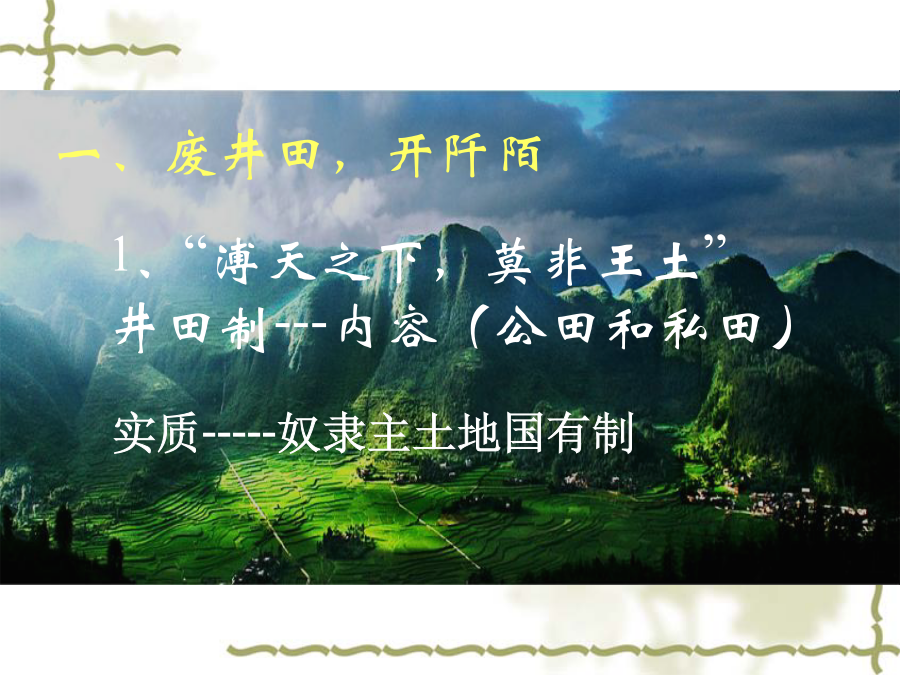 一、废井田，开阡陌

1、“溥天之下，莫非王土”

井田制---内容（公田和私田）

实质-----奴隶主土地国有制